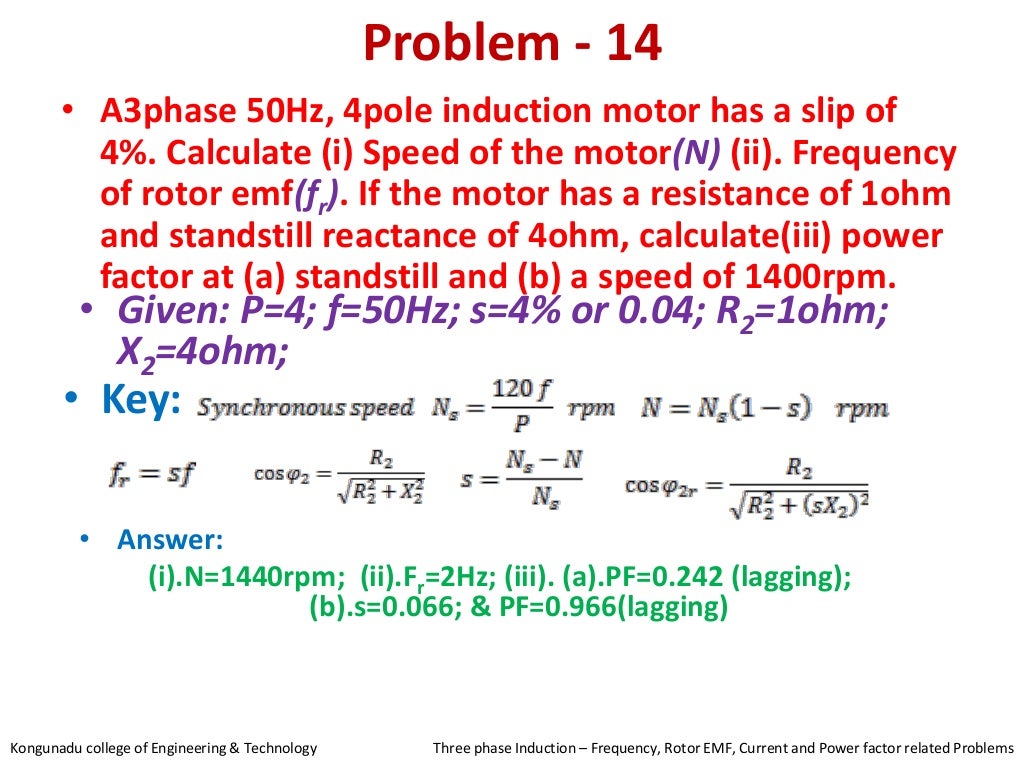 Problem - 14

• A3phase 50Hz, 4pole induction motor has a slip of 4%. Calculate (i) Speed of the motor(N) (ii). Frequency of rotor emf($f_r$). If the motor has a resistance of 1ohm and standstill reactance of 4ohm, calculate(iii) power factor at (a) standstill and (b) a speed of 1400rpm.

• Given: P=4; f=50Hz; s=4% or 0.04; $R_2$=1ohm; $X_2$=4ohm;

• Key: Synchronous speed $N_s = \frac{120 f}{P}$ rpm $N = N_s(1-s)$ rpm

$f_r = sf$ $\cos\varphi_2 = \frac{R_2}{\sqrt{R_2^2 + X_2^2}}$ $s = \frac{N_s - N}{N_s}$ $\cos\varphi_{2r} = \frac{R_2}{\sqrt{R_2^2 + (sX_2)^2}}$

• Answer:
(i).N=1440rpm; (ii).$F_r$=2Hz; (iii). (a).PF=0.242 (lagging); (b).s=0.066; & PF=0.966(lagging)

Kongunadu college of Engineering & Technology

Three phase Induction – Frequency, Rotor EMF, Current and Power factor related Problems